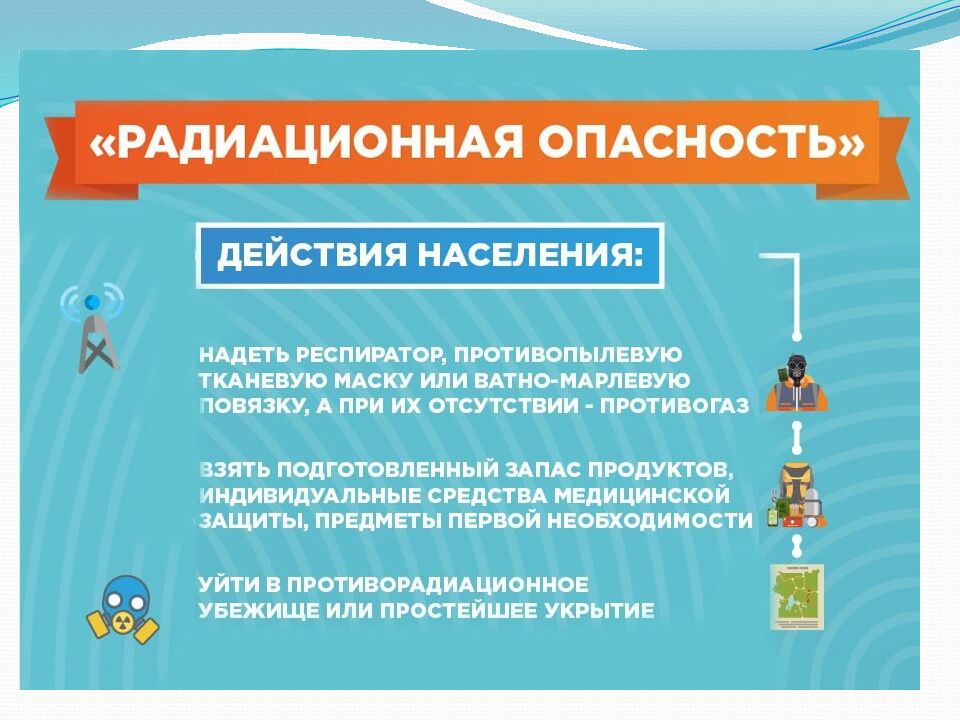 «РАДИАЦИОННАЯ ОПАСНОСТЬ»

ДЕЙСТВИЯ НАСЕЛЕНИЯ:

НАДЕТЬ РЕСПИРАТОР, ПРОТИВОПЫЛЕВУЮ ТКАНЕВУЮ МАСКУ ИЛИ ВАТНО-МАРЛЕВУЮ ПОВЯЗКУ, А ПРИ ИХ ОТСУТСТВИИ - ПРОТИВОГАЗ

ВЗЯТЬ ПОДГОТОВЛЕННЫЙ ЗАПАС ПРОДУКТОВ, ИНДИВИДУАЛЬНЫЕ СРЕДСТВА МЕДИЦИНСКОЙ ЗАЩИТЫ, ПРЕДМЕТЫ ПЕРВОЙ НЕОБХОДИМОСТИ

УЙТИ В ПРОТИВОРАДИАЦИОННОЕ УБЕЖИЩЕ ИЛИ ПРОСТЕЙШЕЕ УКРЫТИЕ